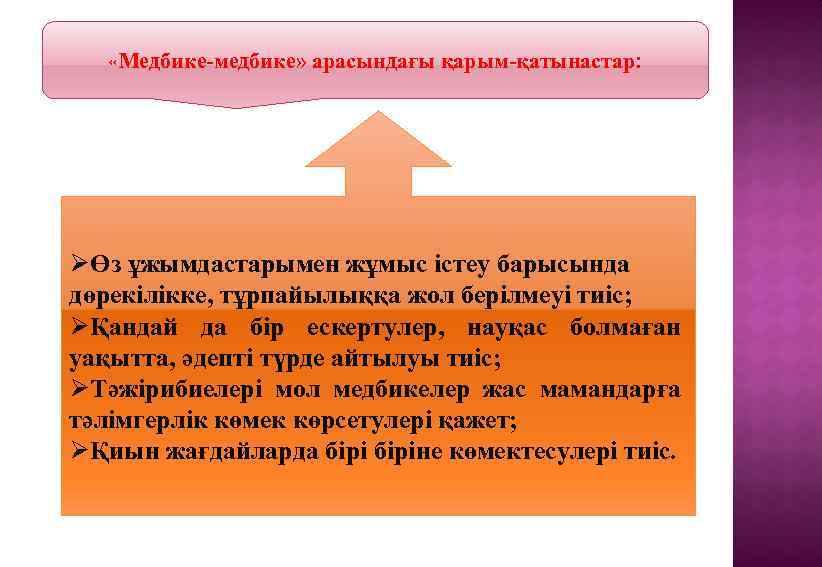 «Медбике-медбике» арасындағы қарым-қатынастар:

➢Өз ұжымдастарымен жұмыс істеу барысында дөрекілікке, тұрпайылыққа жол берілмеуі тиіс;
➢Қандай да бір ескертулер, науқас болмаған уақытта, әдепті түрде айтылуы тиіс;
➢Тәжірибиелері мол медбикелер жас мамандарға тәлімгерлік көмек көрсетулері қажет;
➢Қиын жағдайларда бірі біріне көмектесулері тиіс.